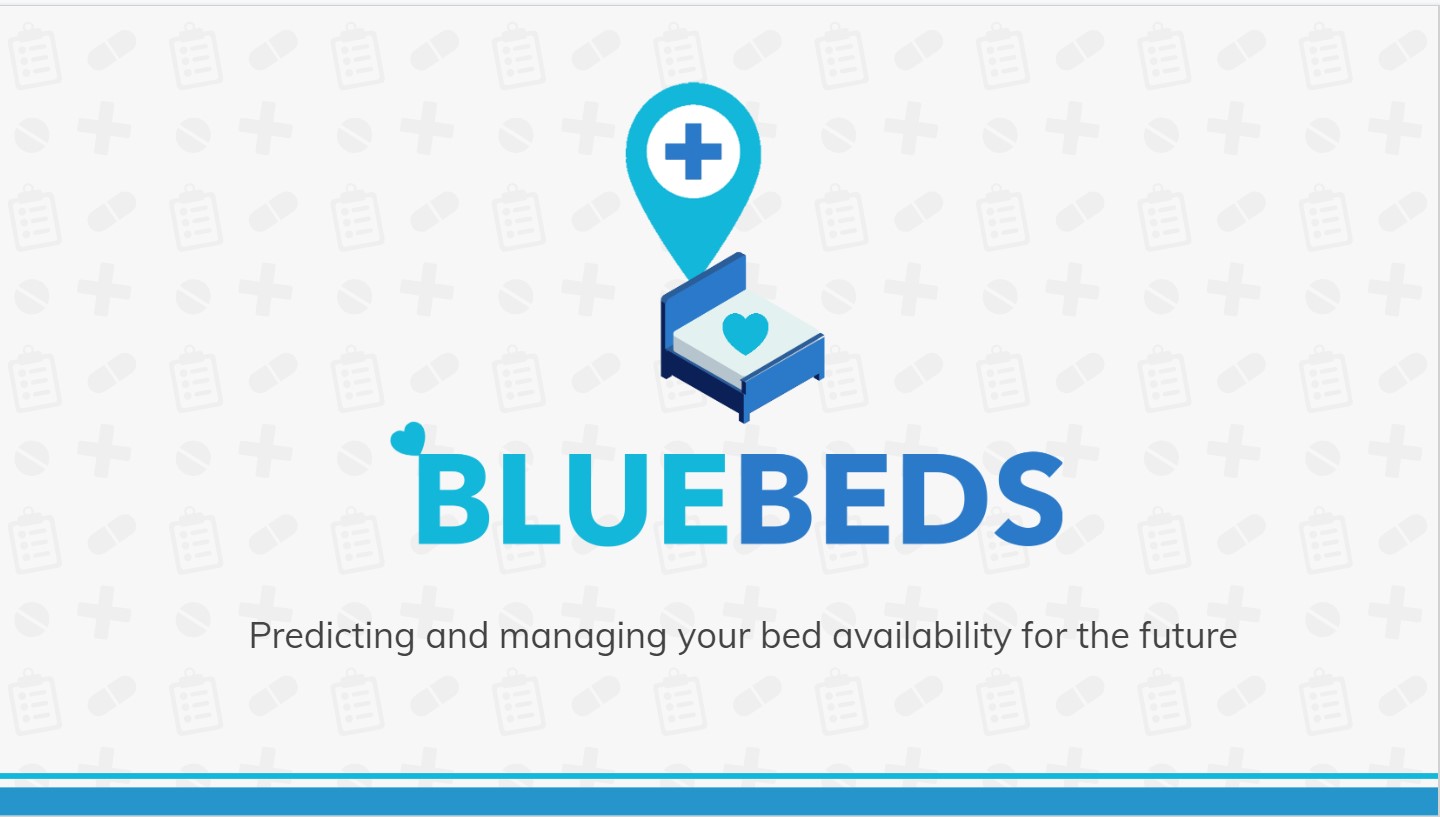 BLUEBEDS

Predicting and managing your bed availability for the future